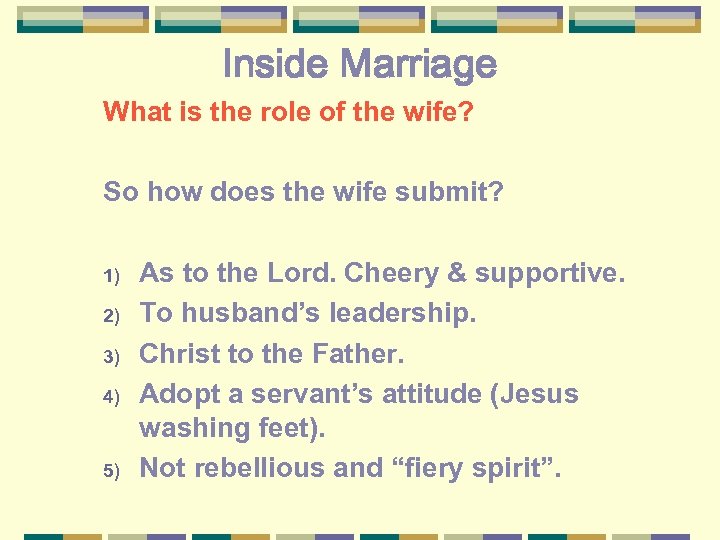 Inside Marriage

What is the role of the wife?

So how does the wife submit?

1) As to the Lord. Cheery & supportive.
2) To husband’s leadership.
3) Christ to the Father.
4) Adopt a servant’s attitude (Jesus washing feet).
5) Not rebellious and “fiery spirit”.